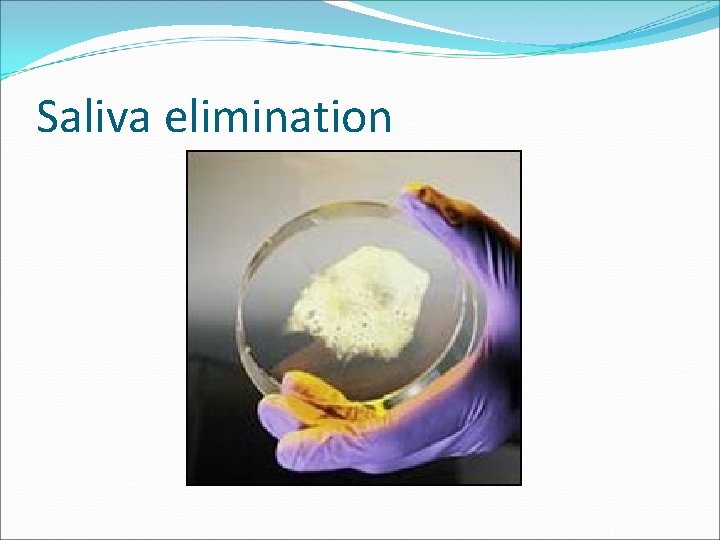 Saliva elimination